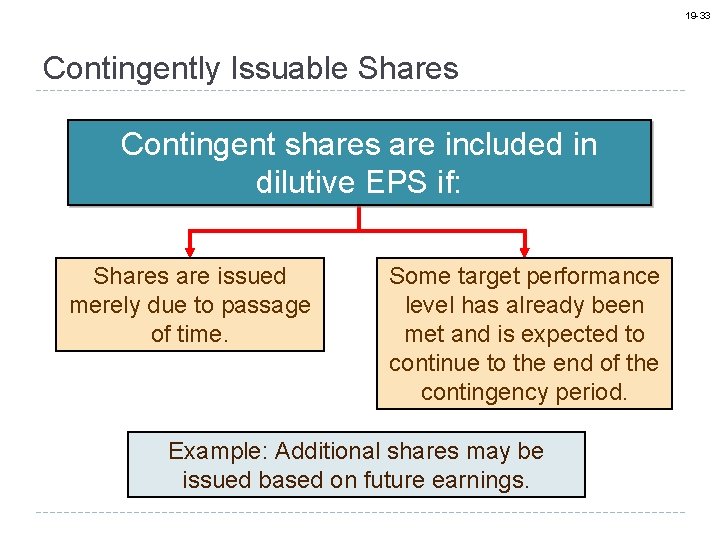 19-33

Contingently Issuable Shares

Contingent shares are included in dilutive EPS if:

Shares are issued merely due to passage of time.

Some target performance level has already been met and is expected to continue to the end of the contingency period.

Example: Additional shares may be issued based on future earnings.